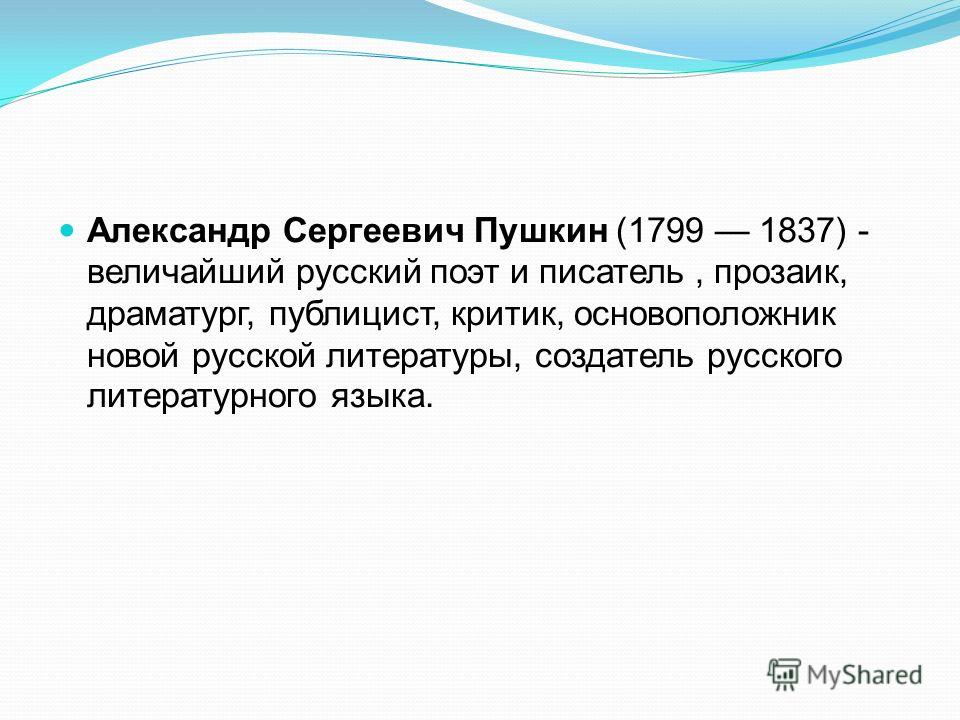 Александр Сергеевич Пушкин (1799 — 1837) - величайший русский поэт и писатель , прозаик, драматург, публицист, критик, основоположник новой русской литературы, создатель русского литературного языка.

MyShared